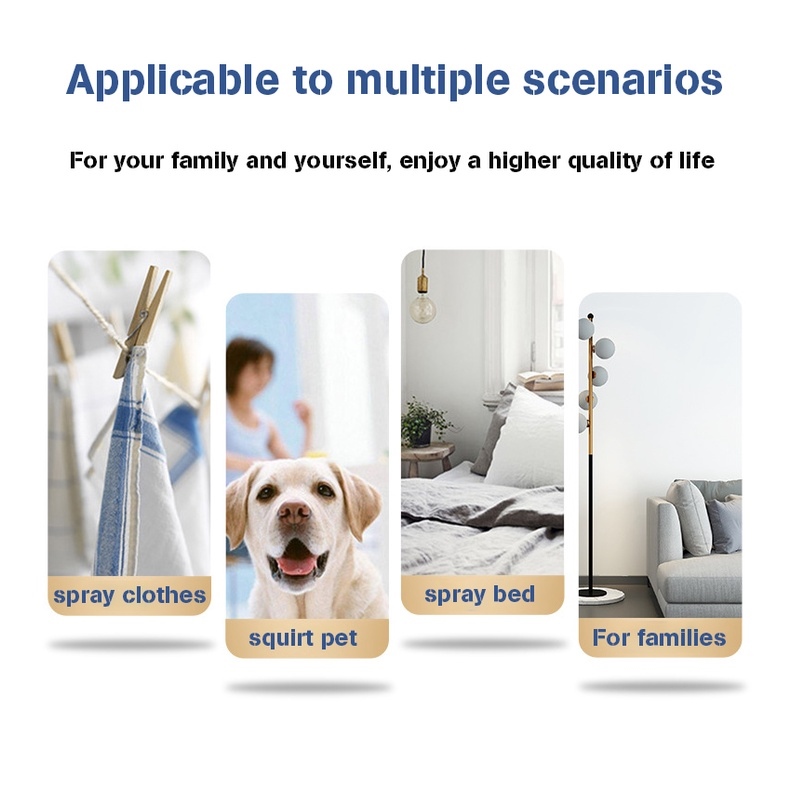 Applicable to multiple scenarios

For your family and yourself, enjoy a higher quality of life

spray clothes

squirt pet

spray bed

For families